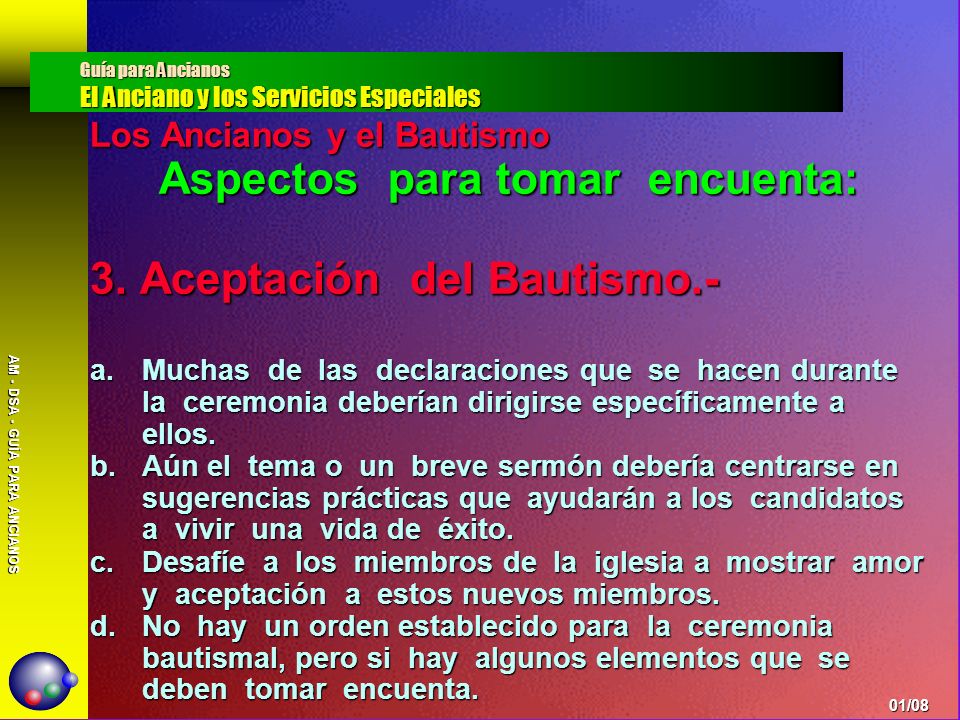 Guía para Ancianos
El Anciano y los Servicios Especiales

Los Ancianos y el Bautismo

Aspectos para tomar encuenta:

3. Aceptación del Bautismo.-

a. Muchas de las declaraciones que se hacen durante la ceremonia deberían dirigirse específicamente a ellos.
b. Aún el tema o un breve sermón debería centrarse en sugerencias prácticas que ayudarán a los candidatos a vivir una vida de éxito.
c. Desafíe a los miembros de la iglesia a mostrar amor y aceptación a estos nuevos miembros.
d. No hay un orden establecido para la ceremonia bautismal, pero si hay algunos elementos que se deben tomar encuenta.

AM - DSA - GUÍA PARA ANCIANOS

01/08